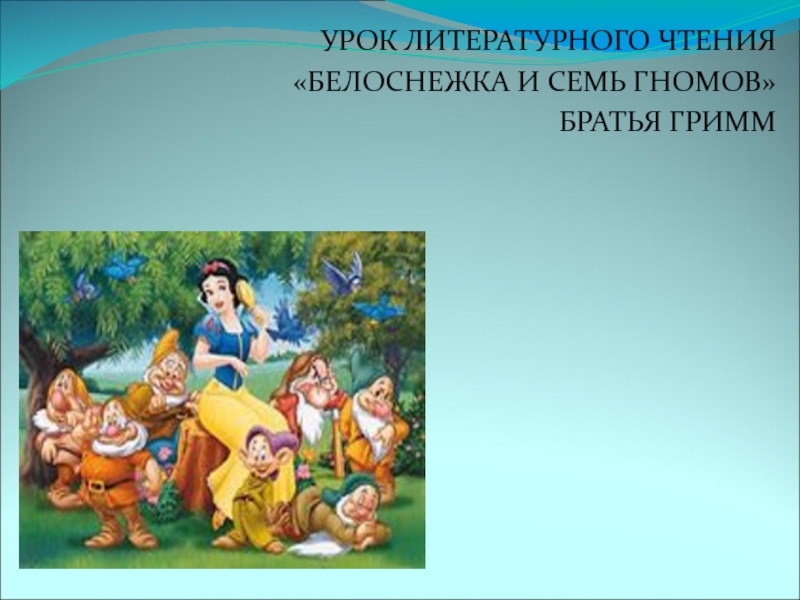 УРОК ЛИТЕРАТУРНОГО ЧТЕНИЯ
«БЕЛОСНЕЖКА И СЕМЬ ГНОМОВ»
БРАТЬЯ ГРИММ